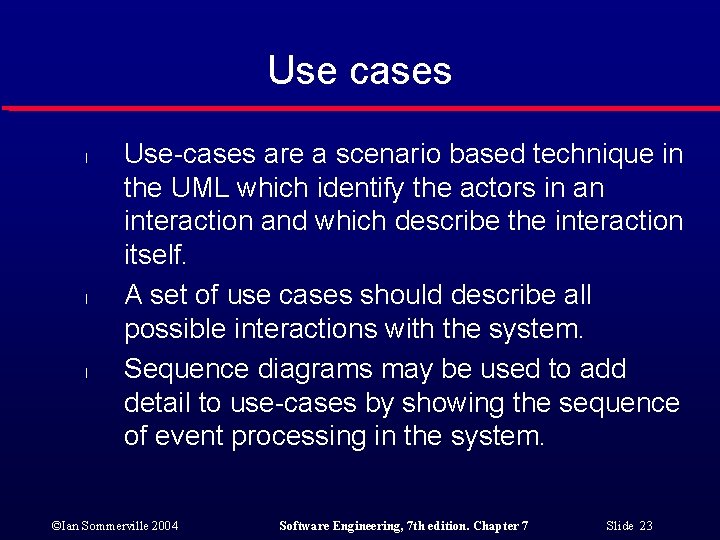 Use cases

l Use-cases are a scenario based technique in the UML which identify the actors in an interaction and which describe the interaction itself.

l A set of use cases should describe all possible interactions with the system.

l Sequence diagrams may be used to add detail to use-cases by showing the sequence of event processing in the system.

©Ian Sommerville 2004 Software Engineering, 7th edition. Chapter 7 Slide 23